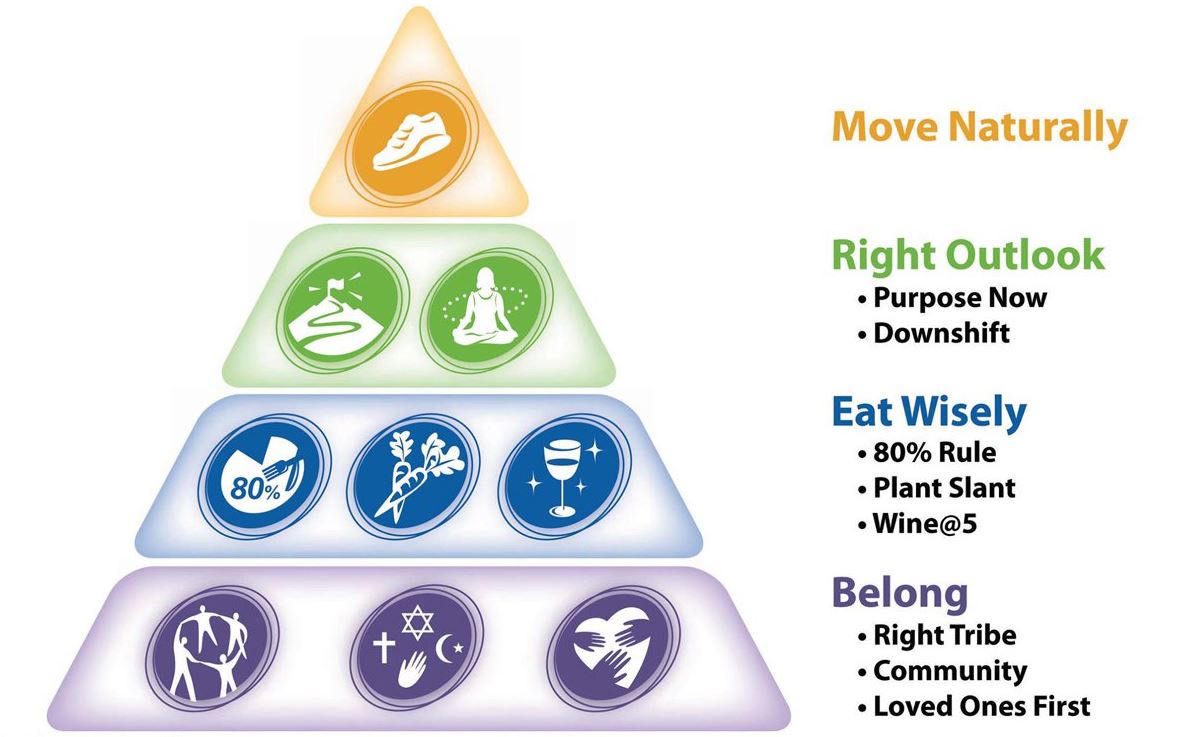 80%

Move Naturally

Right Outlook
• Purpose Now
• Downshift

Eat Wisely
• 80% Rule
• Plant Slant
• Wine@5

Belong
• Right Tribe
• Community
• Loved Ones First